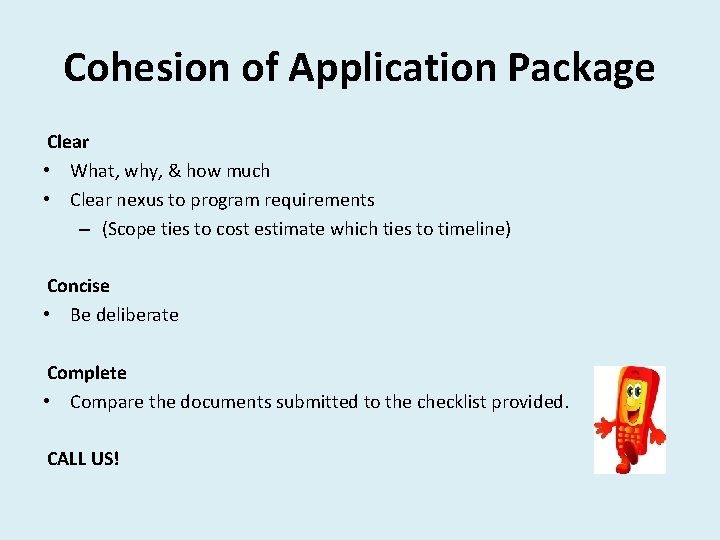 Cohesion of Application Package

Clear
• What, why, & how much
• Clear nexus to program requirements
– (Scope ties to cost estimate which ties to timeline)

Concise
• Be deliberate

Complete
• Compare the documents submitted to the checklist provided.

CALL US!